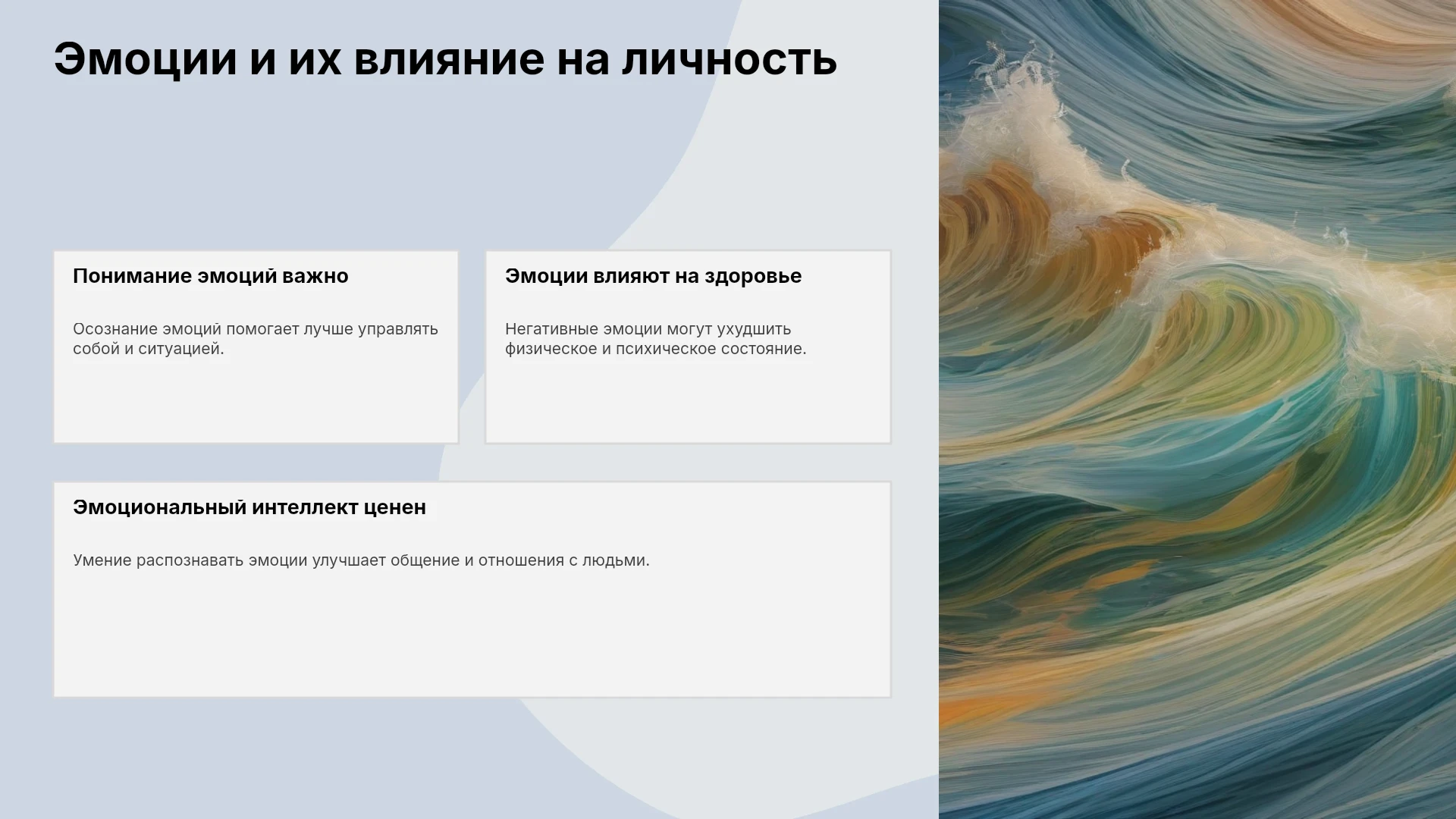 Эмоции и их влияние на личность

Понимание эмоций важно

Осознание эмоций помогает лучше управлять собой и ситуацией.

Эмоции влияют на здоровье

Негативные эмоции могут ухудшить физическое и психическое состояние.

Эмоциональный интеллект ценен

Умение распознавать эмоции улучшает общение и отношения с людьми.